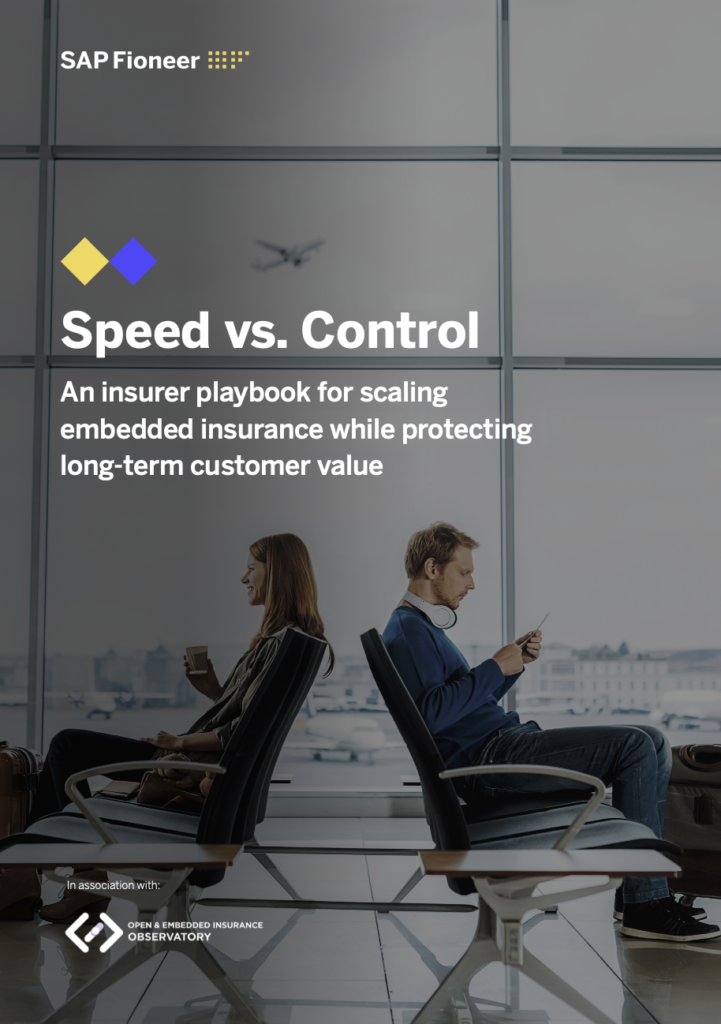 SAP Fioneer

Speed vs. Control

An insurer playbook for scaling embedded insurance while protecting long-term customer value

In association with:

OPEN & EMBEDDED INSURANCE OBSERVATORY